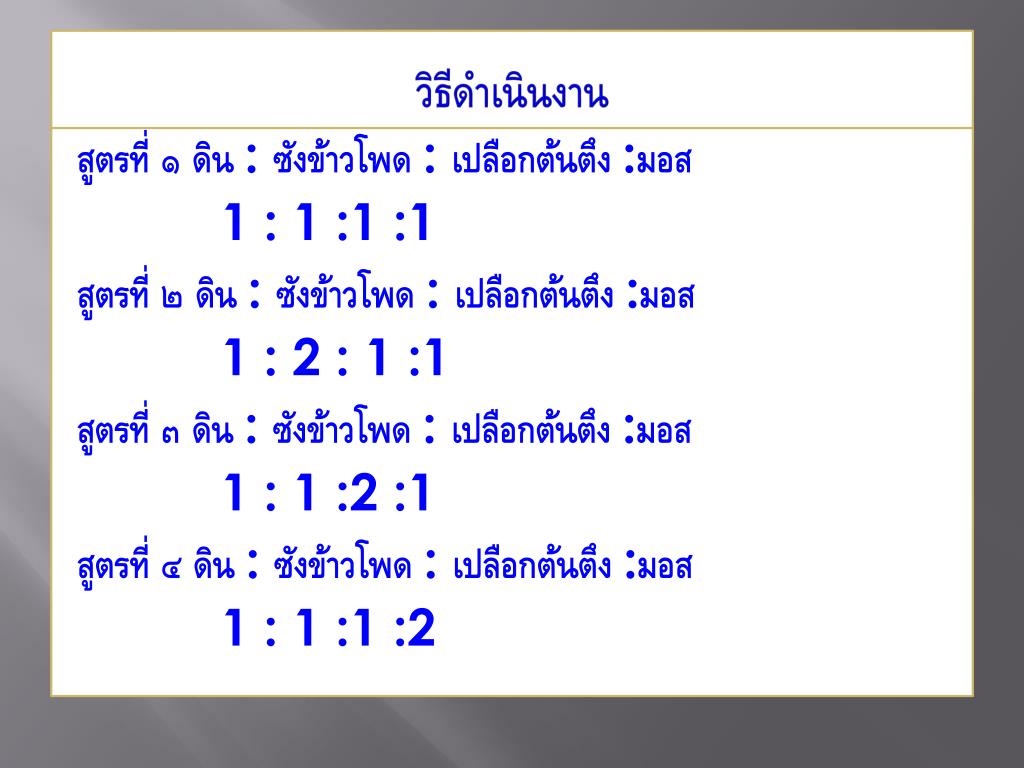 วิธีดำเนินงาน

สูตรที่ ๑ ดิน : ซังข้าวโพด : เปลือกต้นตึง :มอส

1 : 1 :1 :1

สูตรที่ ๒ ดิน : ซังข้าวโพด : เปลือกต้นตึง :มอส

1 : 2 : 1 :1

สูตรที่ ๓ ดิน : ซังข้าวโพด : เปลือกต้นตึง :มอส

1 : 1 :2 :1

สูตรที่ ๔ ดิน : ซังข้าวโพด : เปลือกต้นตึง :มอส

1 : 1 :1 :2